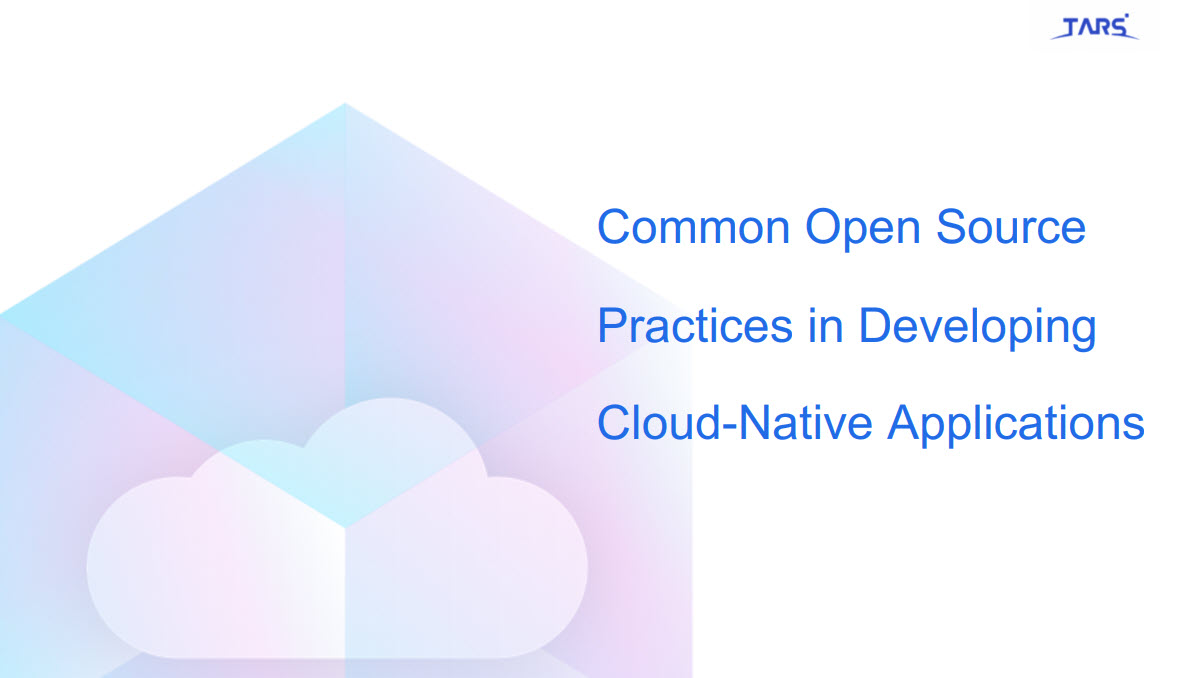 TARS

Common Open Source Practices in Developing Cloud-Native Applications